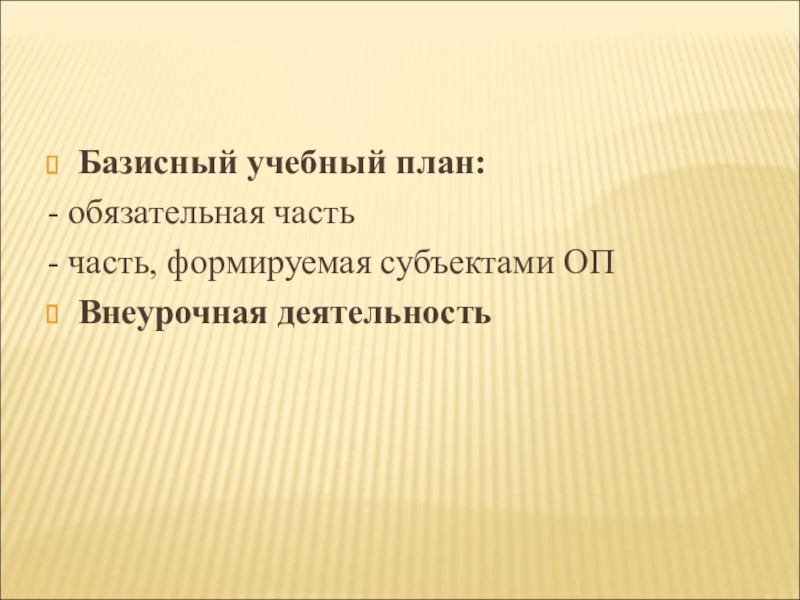 Базисный учебный план:
- обязательная часть
- часть, формируемая субъектами ОП
Внеурочная деятельность